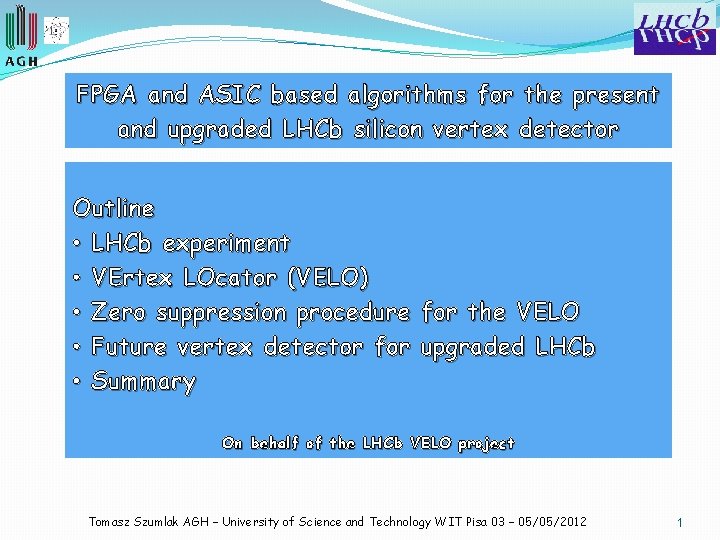 AGH

LHCb

FPGA and ASIC based algorithms for the present and upgraded LHCb silicon vertex detector

Outline
• LHCb experiment
• VErtex LOcator (VELO)
• Zero suppression procedure for the VELO
• Future vertex detector for upgraded LHCb
• Summary

On behalf of the LHCb VELO project

Tomasz Szumlak AGH – University of Science and Technology WIT Pisa 03 – 05/05/2012

1